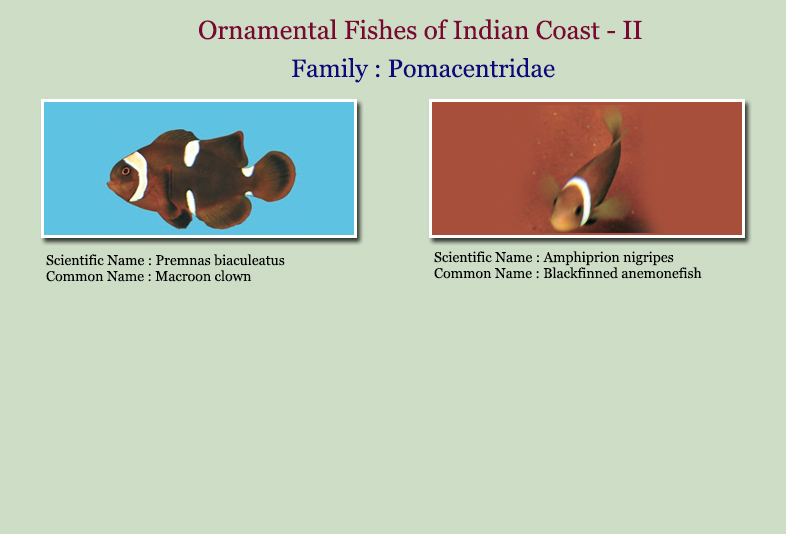 Ornamental Fishes of Indian Coast - II

Family : Pomacentridae

Scientific Name : Premnas biaculeatus
Common Name : Macroon clown

Scientific Name : Amphiprion nigripes
Common Name : Blackfinned anemonefish